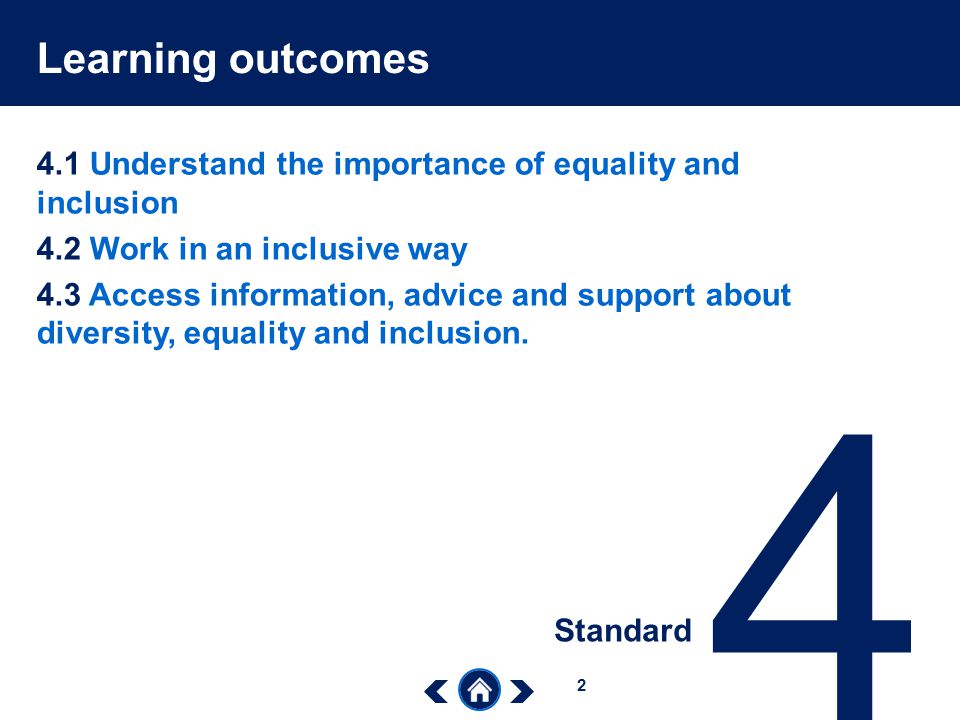 Learning outcomes

4.1 Understand the importance of equality and inclusion

4.2 Work in an inclusive way

4.3 Access information, advice and support about diversity, equality and inclusion.

Standard 4

2